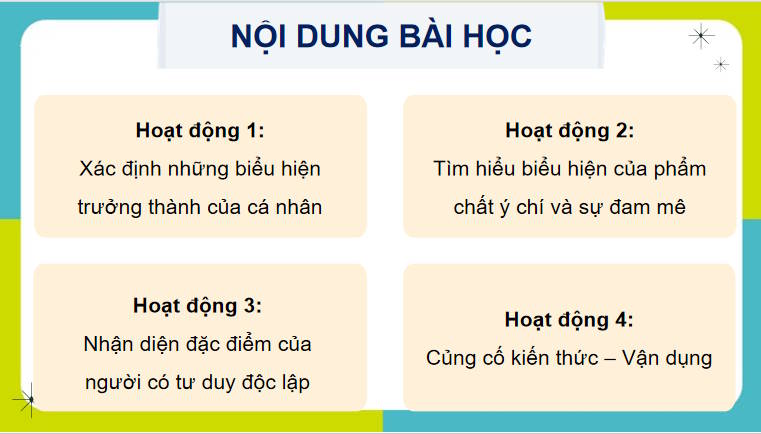 NỘI DUNG BÀI HỌC

Hoạt động 1:
Xác định những biểu hiện trưởng thành của cá nhân

Hoạt động 2:
Tìm hiểu biểu hiện của phẩm chất ý chí và sự đam mê

Hoạt động 3:
Nhận diện đặc điểm của người có tư duy độc lập

Hoạt động 4:
Củng cố kiến thức – Vận dụng